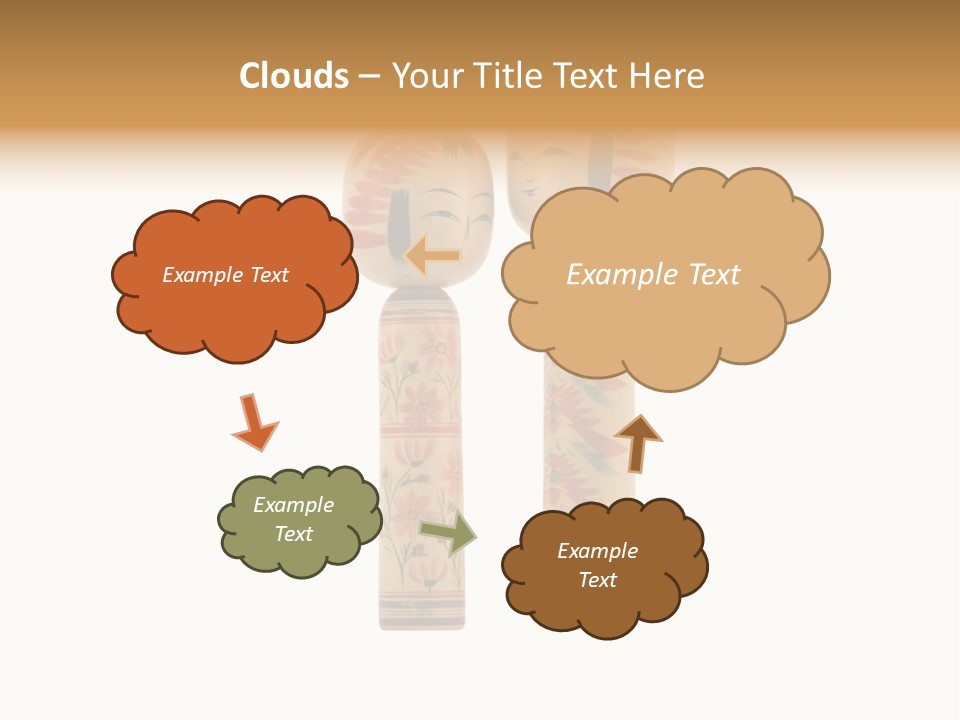 Clouds – Your Title Text Here

Example Text

Example Text

Example Text

Example Text